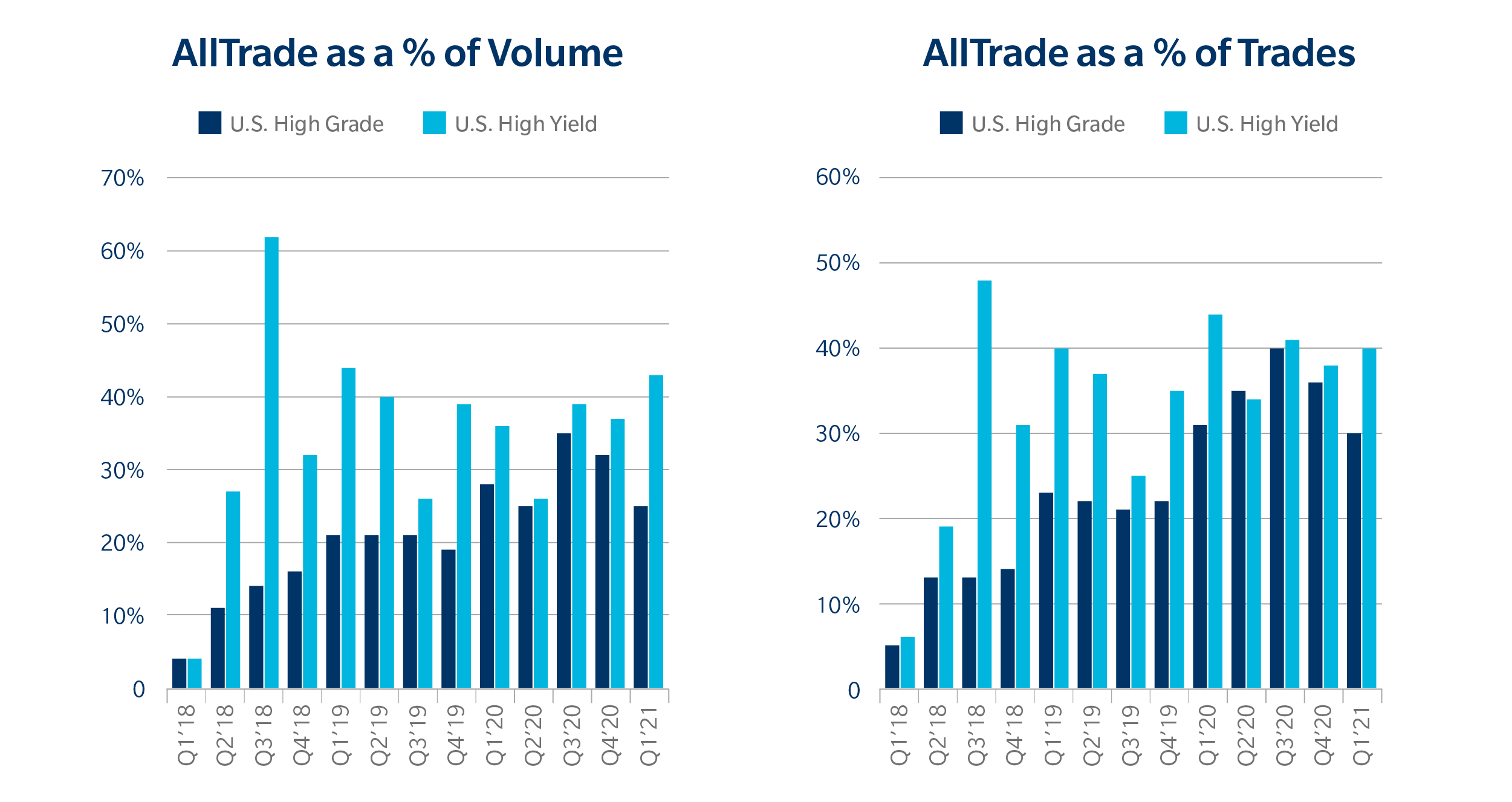 AllTrade as a % of Volume

U.S. High Grade U.S. High Yield

70%
60%
50%
40%
30%
20%
10%
0

Q1'18 Q2'18 Q3'18 Q4'18 Q1'19 Q2'19 Q3'19 Q4'19 Q1'20 Q2'20 Q3'20 Q4'20 Q1'21

AllTrade as a % of Trades

U.S. High Grade U.S. High Yield

60%
50%
40%
30%
20%
10%
0

Q1'18 Q2'18 Q3'18 Q4'18 Q1'19 Q2'19 Q3'19 Q4'19 Q1'20 Q2'20 Q3'20 Q4'20 Q1'21